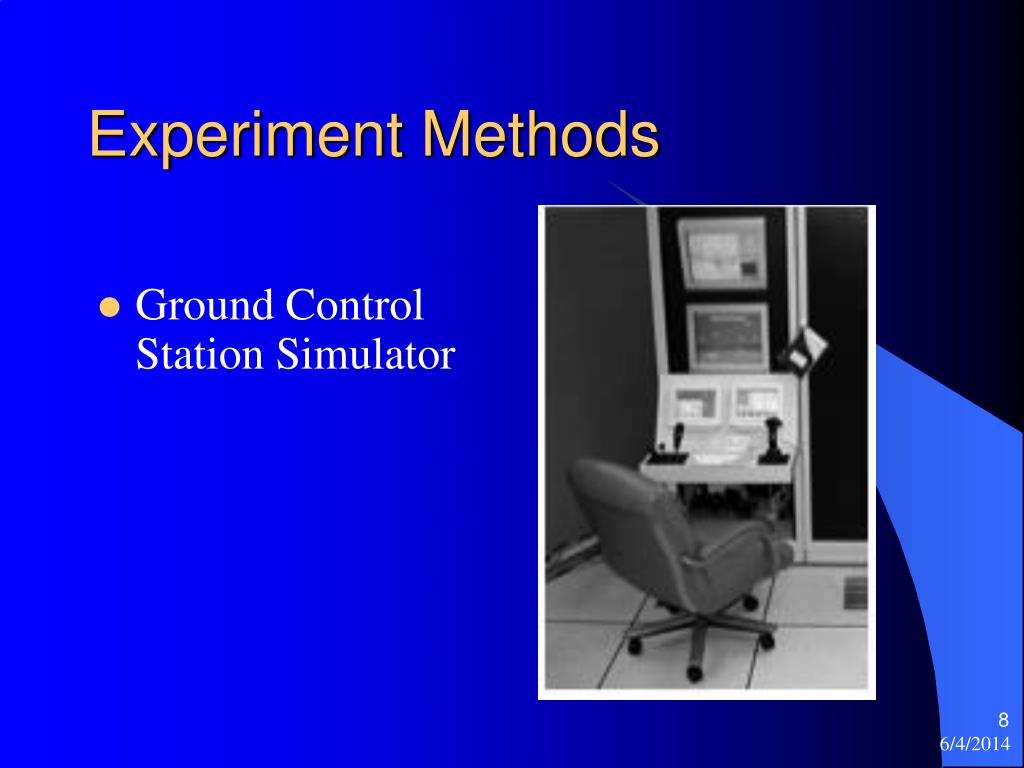 Experiment Methods

Ground Control Station Simulator

8
6/4/2014